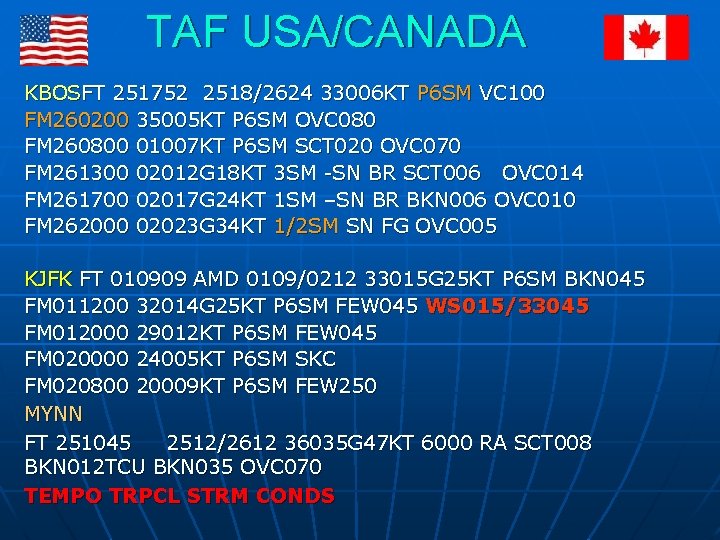 TAF USA/CANADA

KBOSFT 251752 2518/2624 33006KT P6SM VC100
FM260200 35005KT P6SM OVC080
FM260800 01007KT P6SM SCT020 OVC070
FM261300 02012G18KT 3SM -SN BR SCT006 OVC014
FM261700 02017G24KT 1SM –SN BR BKN006 OVC010
FM262000 02023G34KT 1/2SM SN FG OVC005

KJFK FT 010909 AMD 0109/0212 33015G25KT P6SM BKN045
FM011200 32014G25KT P6SM FEW045 WS015/33045
FM012000 29012KT P6SM FEW045
FM020000 24005KT P6SM SKC
FM020800 20009KT P6SM FEW250
MYNN
FT 251045 2512/2612 36035G47KT 6000 RA SCT008 BKN012TCU BKN035 OVC070
TEMPO TRPCL STRM CONDS